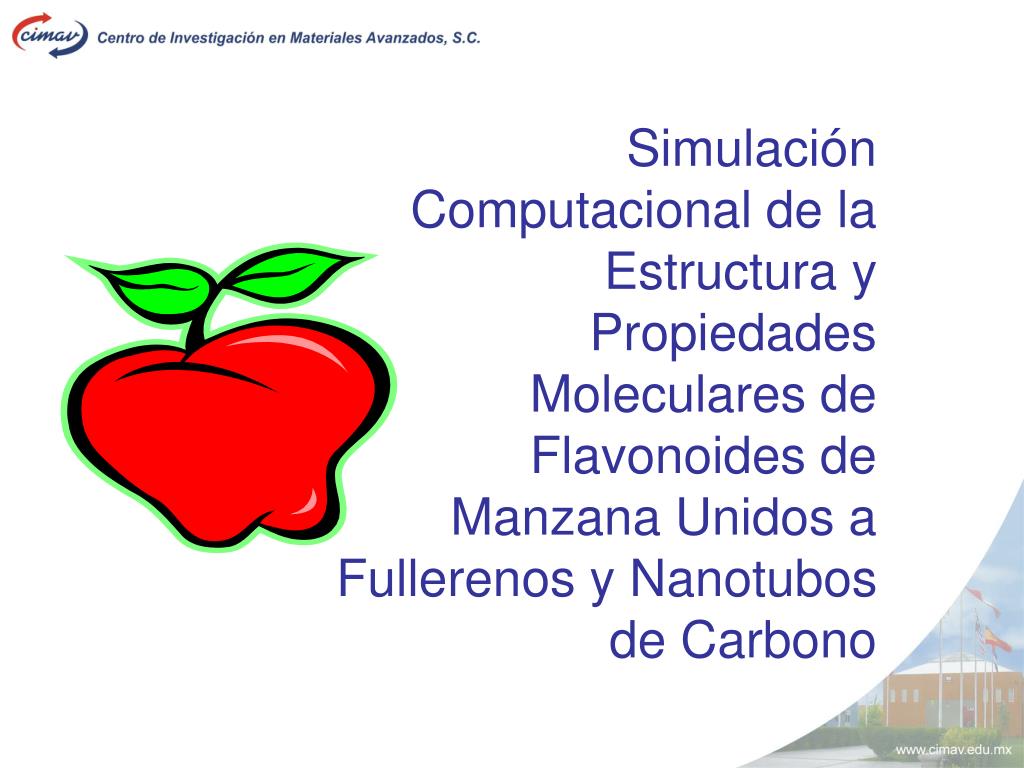 cimav Centro de Investigación en Materiales Avanzados, S.C.

Simulación Computacional de la Estructura y Propiedades Moleculares de Flavonoides de Manzana Unidos a Fullerenos y Nanotubos de Carbono

www.cimav.edu.mx